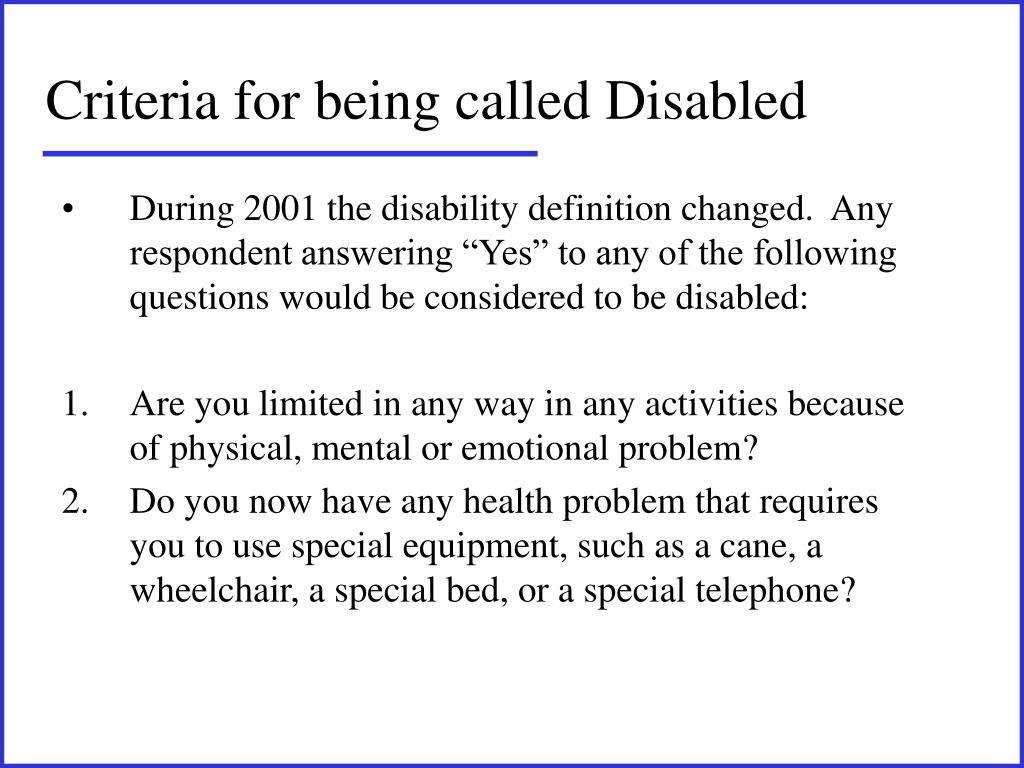 Criteria for being called Disabled

• During 2001 the disability definition changed. Any respondent answering “Yes” to any of the following questions would be considered to be disabled:

1. Are you limited in any way in any activities because of physical, mental or emotional problem?
2. Do you now have any health problem that requires you to use special equipment, such as a cane, a wheelchair, a special bed, or a special telephone?